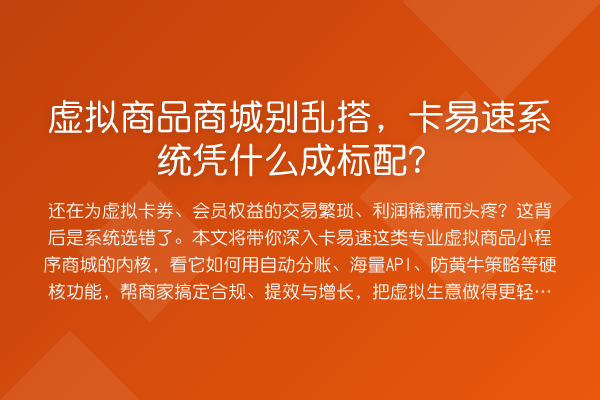 虚拟商品商城别乱搭，卡易速系统凭什么成标配？

还在为虚拟卡券、会员权益的交易繁琐、利润稀薄而头疼？这背后是系统选错了。本文将带你深入卡易速这类专业虚拟商品小程序商城的内核，看它如何用自动分账、海量API、防黄牛策略等硬核功能，帮商家搞定合规、提效与增长，把虚拟生意做得更轻…